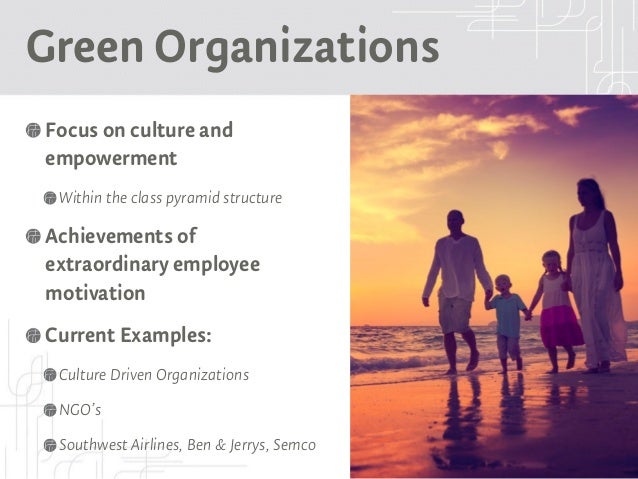 Green Organizations

Focus on culture and empowerment

Within the class pyramid structure

Achievements of extraordinary employee motivation

Current Examples:

Culture Driven Organizations

NGO's

Southwest Airlines, Ben & Jerrys, Semco